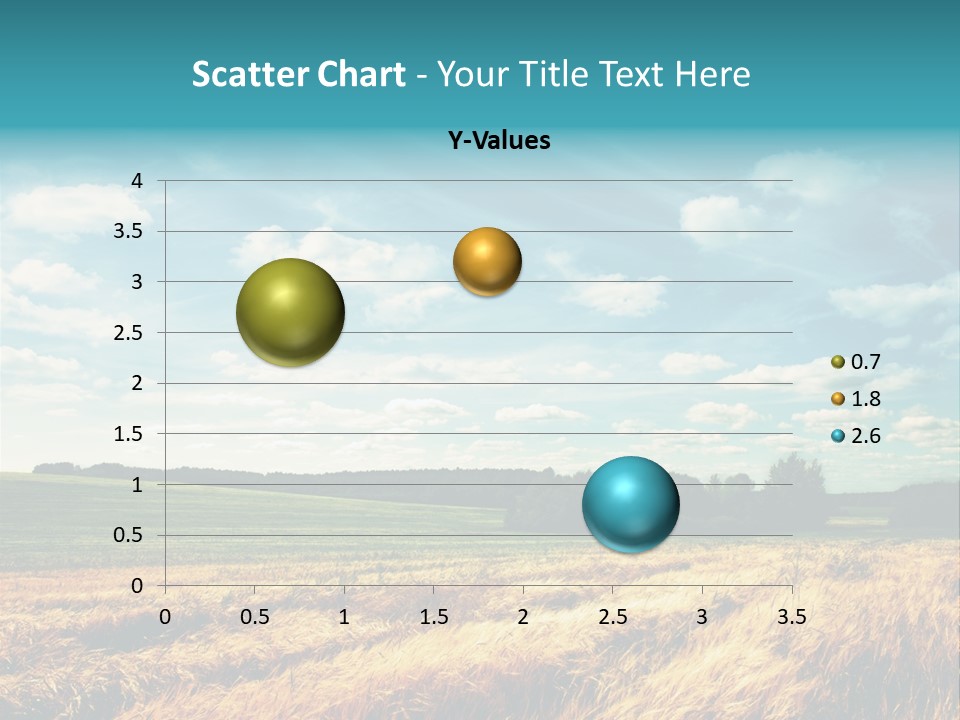 Scatter Chart - Your Title Text Here

Y-Values

4
3.5
3
2.5
2
1.5
1
0.5
0

0 0.5 1 1.5 2 2.5 3 3.5

0.7
1.8
2.6